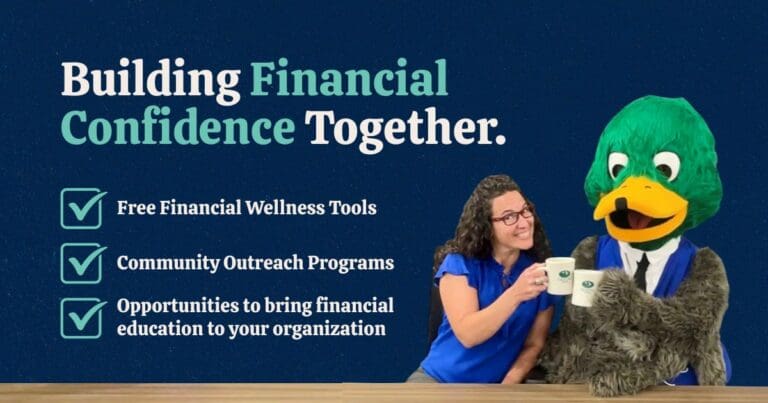 Building Financial Confidence Together.

Free Financial Wellness Tools

Community Outreach Programs

Opportunities to bring financial education to your organization